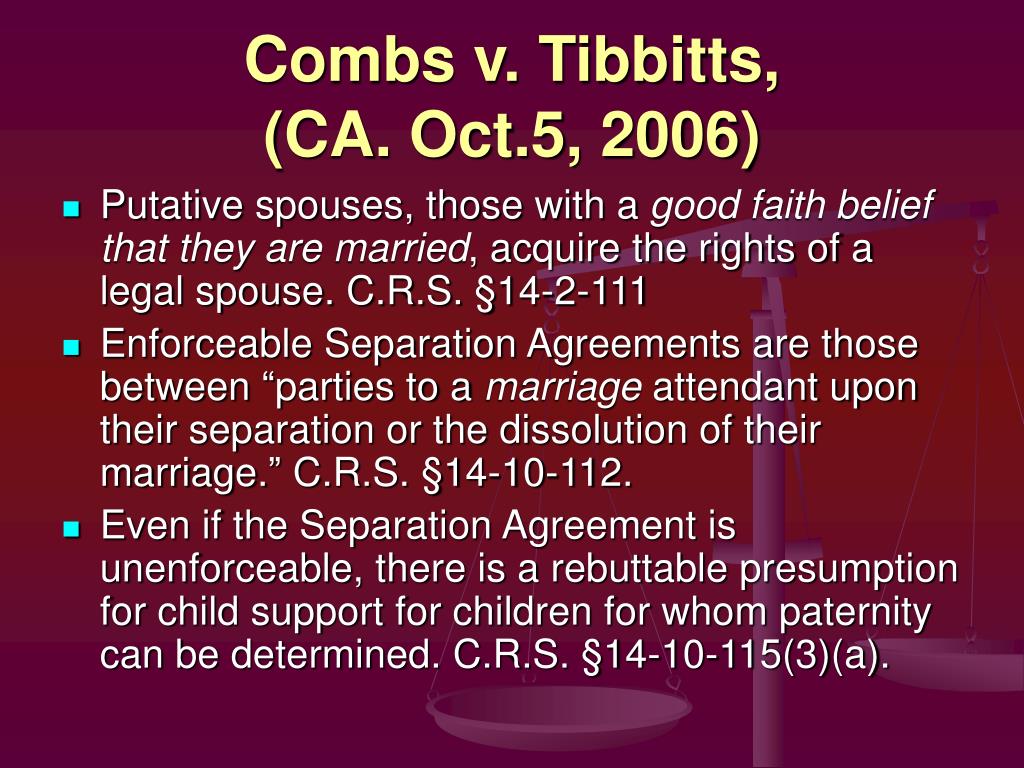 Combs v. Tibbitts, (CA. Oct.5, 2006)

Putative spouses, those with a good faith belief that they are married, acquire the rights of a legal spouse. C.R.S. §14-2-111

Enforceable Separation Agreements are those between “parties to a marriage attendant upon their separation or the dissolution of their marriage.” C.R.S. §14-10-112.

Even if the Separation Agreement is unenforceable, there is a rebuttable presumption for child support for children for whom paternity can be determined. C.R.S. §14-10-115(3)(a).